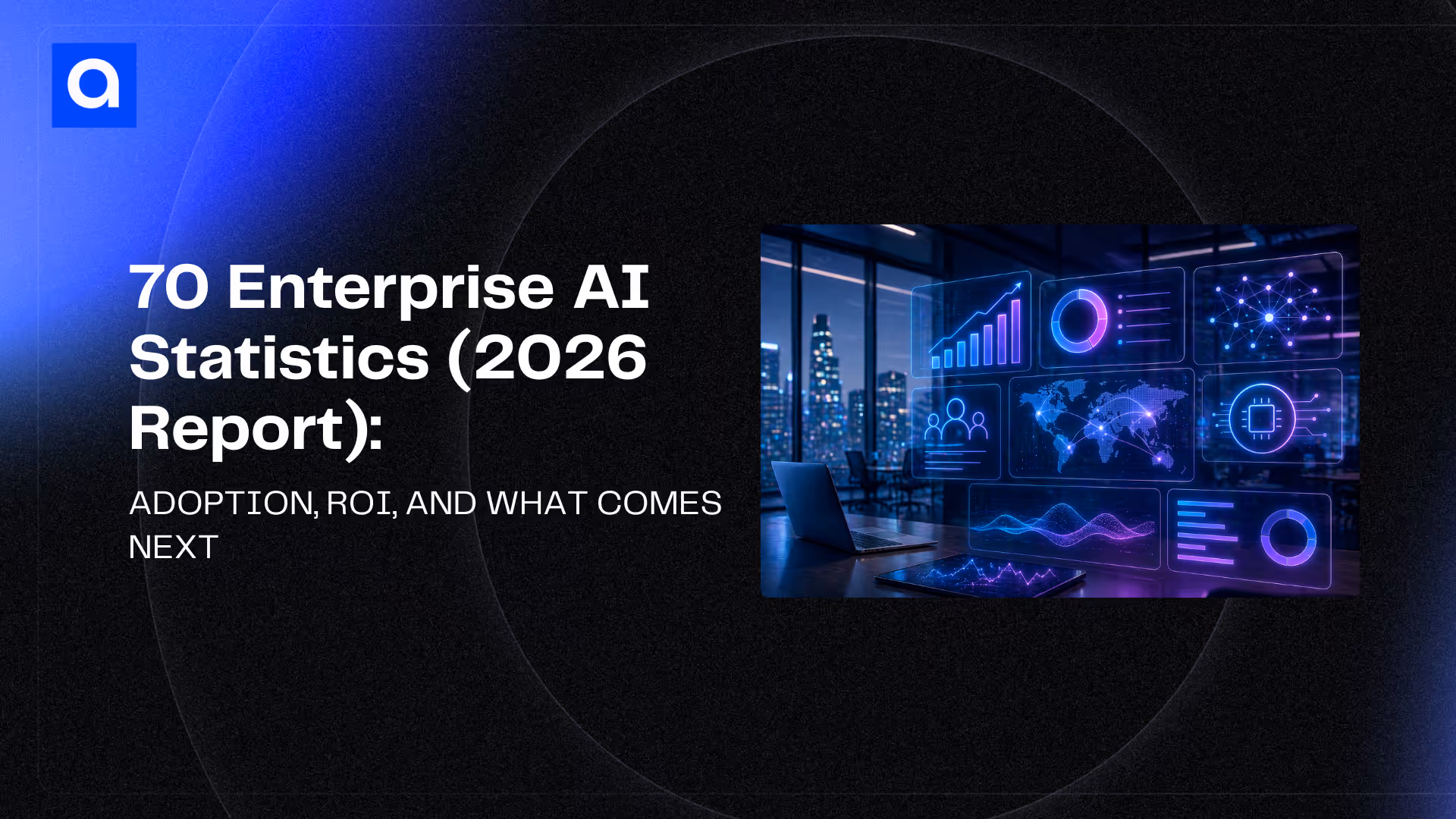 a

70 Enterprise AI Statistics (2026 Report):

ADOPTION, ROI, AND WHAT COMES NEXT